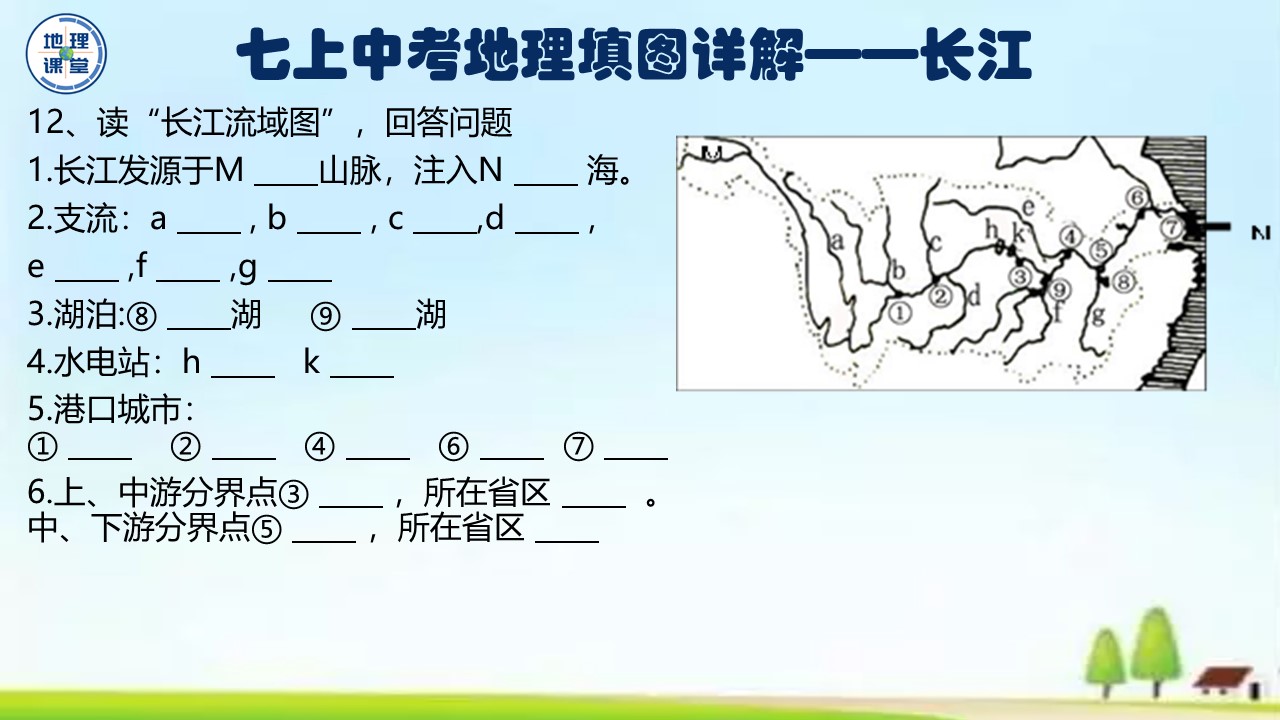 地理课堂

七上中考地理填图详解——长江

12、读“长江流域图”，回答问题

1.长江发源于M ____山脉，注入N ____ 海。

2.支流：a ____ , b ____ , c ____,d ____ ,

e ____ ,f ____ ,g ____

3.湖泊:⑧ ____湖　⑨ ____湖

4.水电站：h ____　k ____

5.港口城市：

① ____　② ____　④ ____　⑥ ____　⑦ ____

6.上、中游分界点③ ____ ，所在省区 ____ 。
中、下游分界点⑤ ____ ，所在省区 ____

M
a
b
c
d
e
f
g
h
k
①
②
③
④
⑤
⑥
⑦
⑧
⑨
N